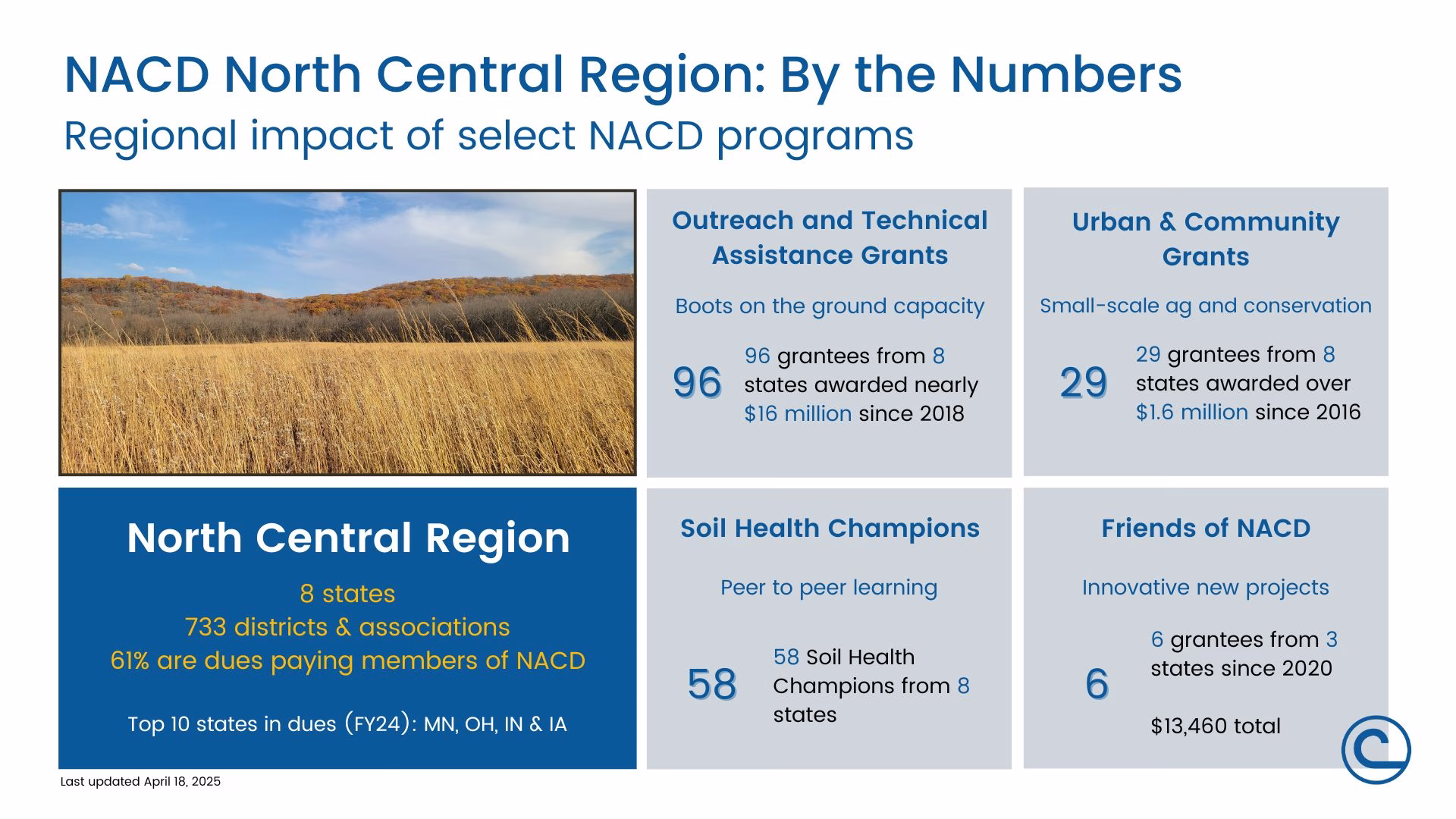 NACD North Central Region: By the Numbers
Regional impact of select NACD programs

Outreach and Technical Assistance Grants

Boots on the ground capacity

96

96 grantees from 8 states awarded nearly $16 million since 2018

Urban & Community Grants

Small-scale ag and conservation

29

29 grantees from 8 states awarded over $1.6 million since 2016

North Central Region

8 states
733 districts & associations
61% are dues paying members of NACD

Top 10 states in dues (FY24): MN, OH, IN & IA

Soil Health Champions

Peer to peer learning

58

58 Soil Health Champions from 8 states

Friends of NACD

Innovative new projects

6

6 grantees from 3 states since 2020

$13,460 total

Last updated April 18, 2025